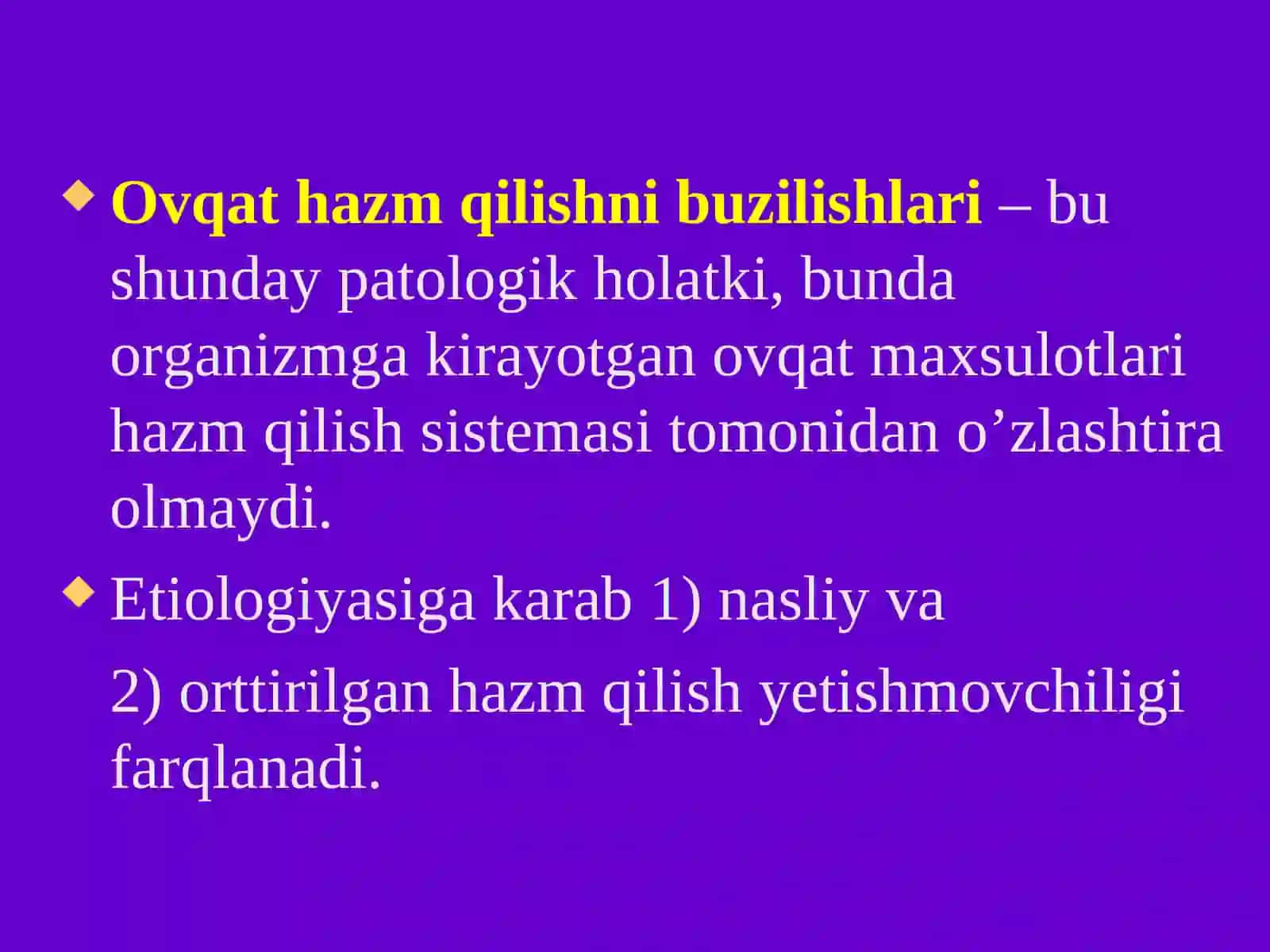 Ovqat hazm qilishni buzilishlari – bu shunday patologik holatki, bunda organizmga kirayotgan ovqat maxsulotlari hazm qilish sistemasi tomonidan o’zlashtira olmaydi.

Etiologiyasiga karab 1) nasliy va

2) orttirilgan hazm qilish yetishmovchiligi farqlanadi.